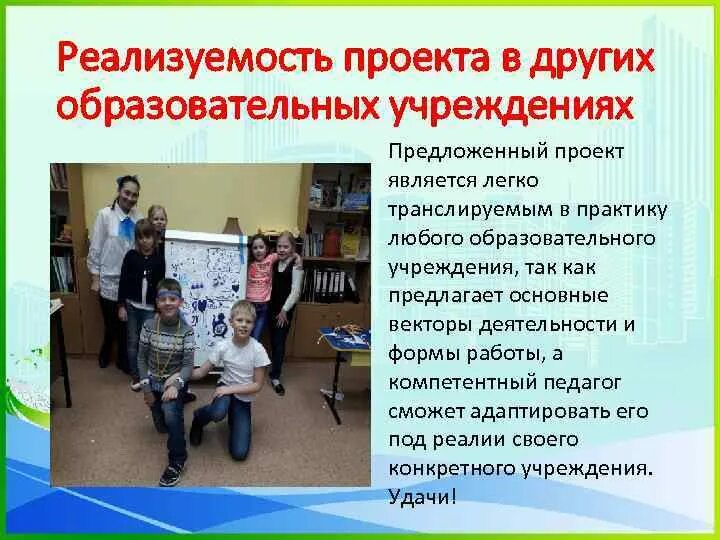 Реализуемость проекта в других образовательных учреждениях

Предложенный проект является легко транслируемым в практику любого образовательного учреждения, так как предлагает основные векторы деятельности и формы работы, а компетентный педагог сможет адаптировать его под реалии своего конкретного учреждения. Удачи!